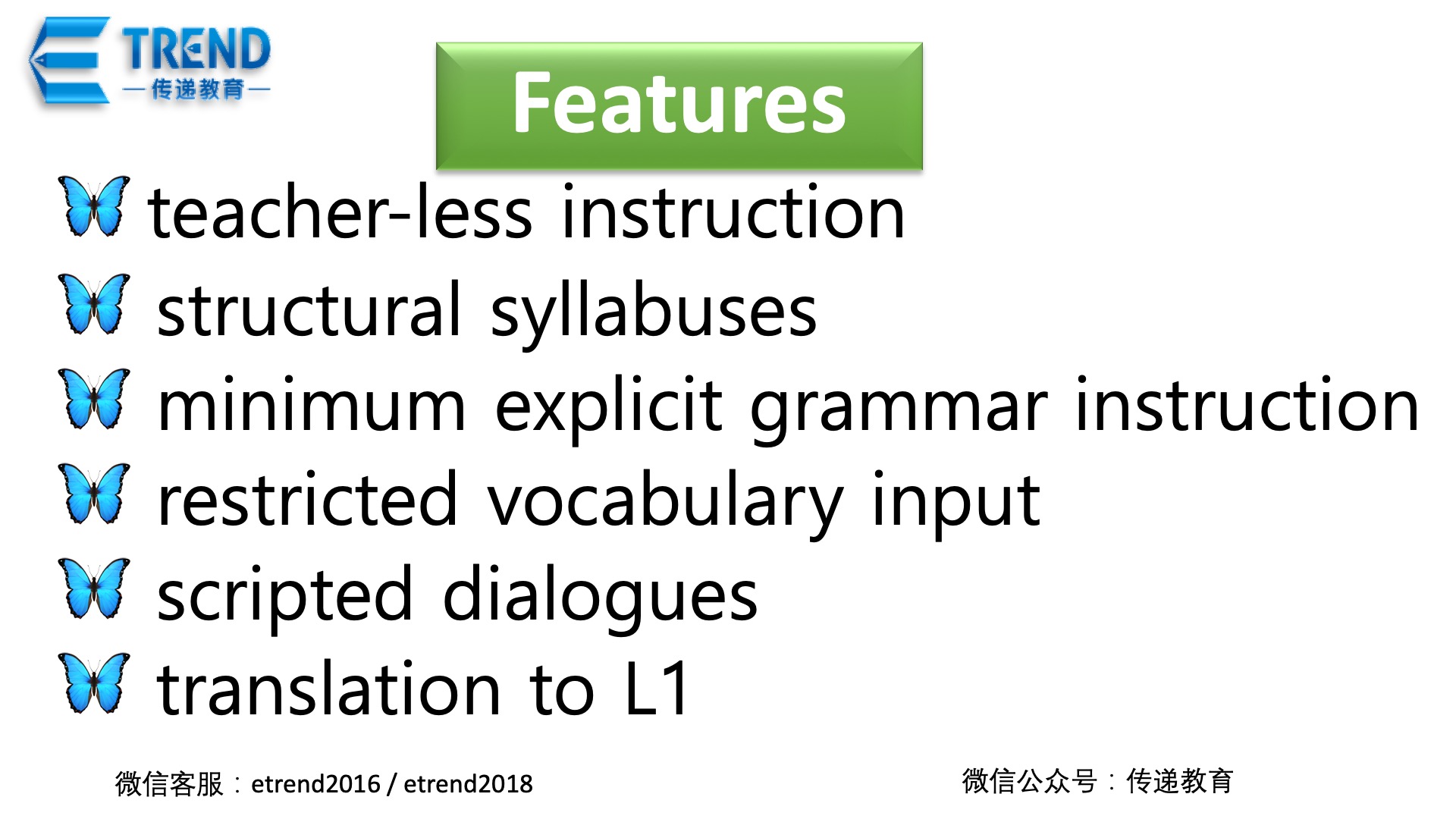 TREND
— 传递教育 —

Features

teacher-less instruction
structural syllabuses
minimum explicit grammar instruction
restricted vocabulary input
scripted dialogues
translation to L1

微信客服：etrend2016 / etrend2018

微信公众号：传递教育